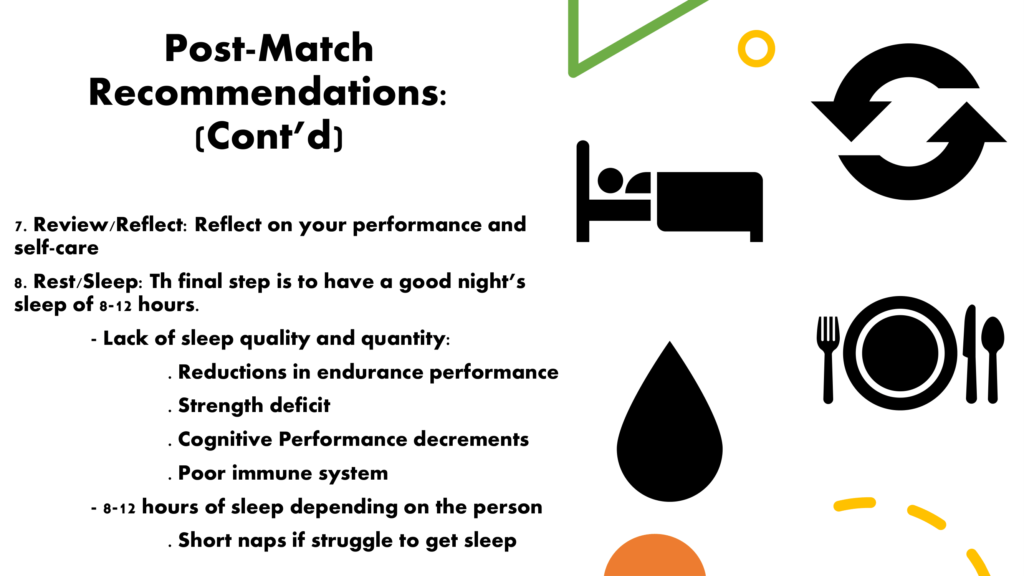 Post-Match Recommendations: (Cont'd)

7. Review/Reflect: Reflect on your performance and self-care

8. Rest/Sleep: Th final step is to have a good night's sleep of 8-12 hours.

- Lack of sleep quality and quantity:

. Reductions in endurance performance

. Strength deficit

. Cognitive Performance decrements

. Poor immune system

- 8-12 hours of sleep depending on the person

. Short naps if struggle to get sleep